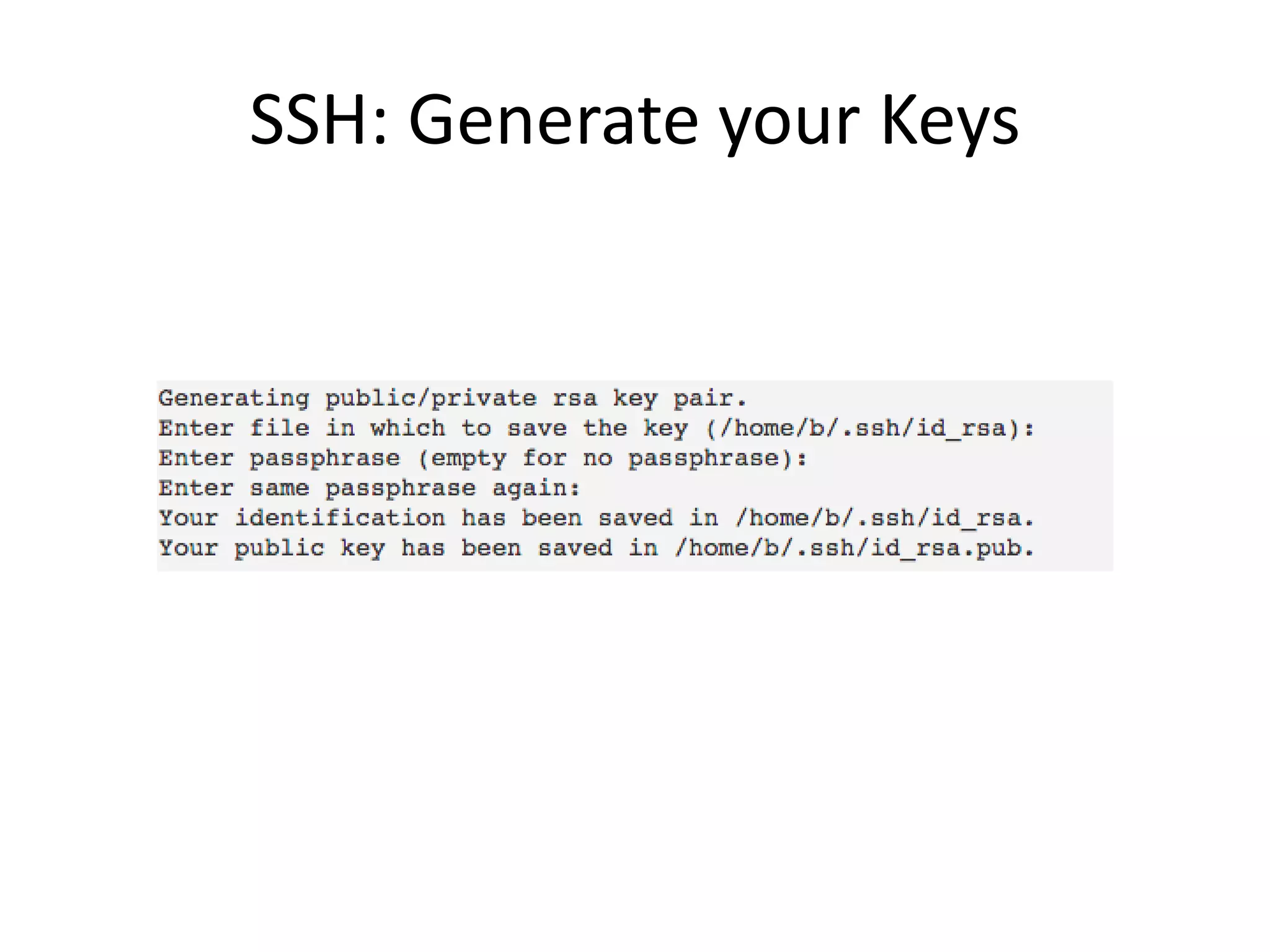 SSH: Generate your Keys

Generating public/private rsa key pair.
Enter file in which to save the key (/home/b/.ssh/id_rsa):
Enter passphrase (empty for no passphrase):
Enter same passphrase again:
Your identification has been saved in /home/b/.ssh/id_rsa.
Your public key has been saved in /home/b/.ssh/id_rsa.pub.